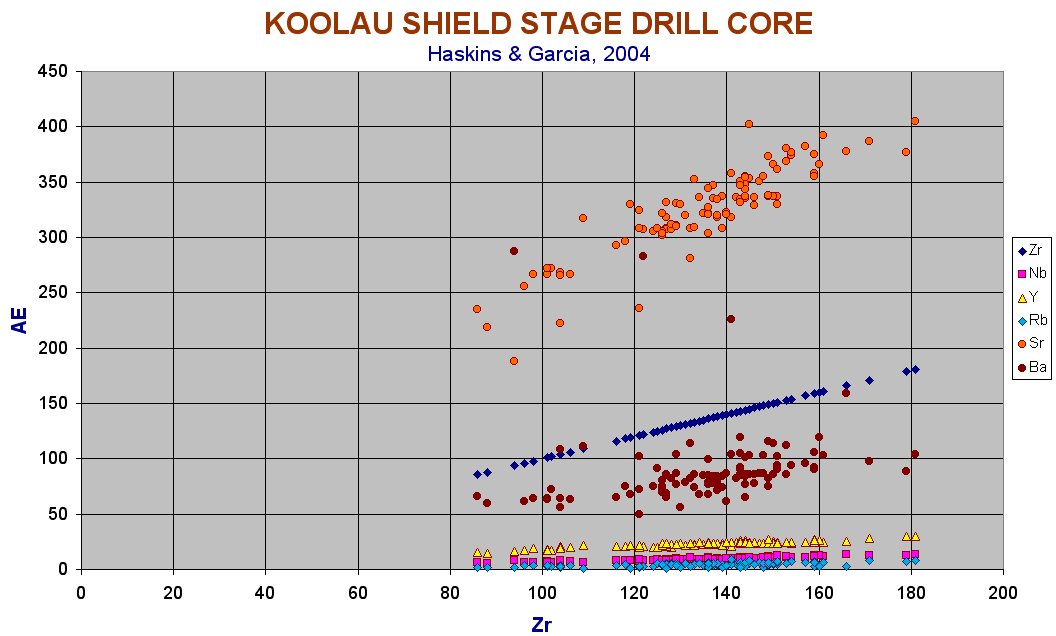 KOOLAU SHIELD STAGE DRILL CORE
Haskins & Garcia, 2004

AE

450
400
350
300
250
200
150
100
50
0

0 20 40 60 80 100 120 140 160 180 200

Zr

Zr
Nb
Y
Rb
Sr
Ba